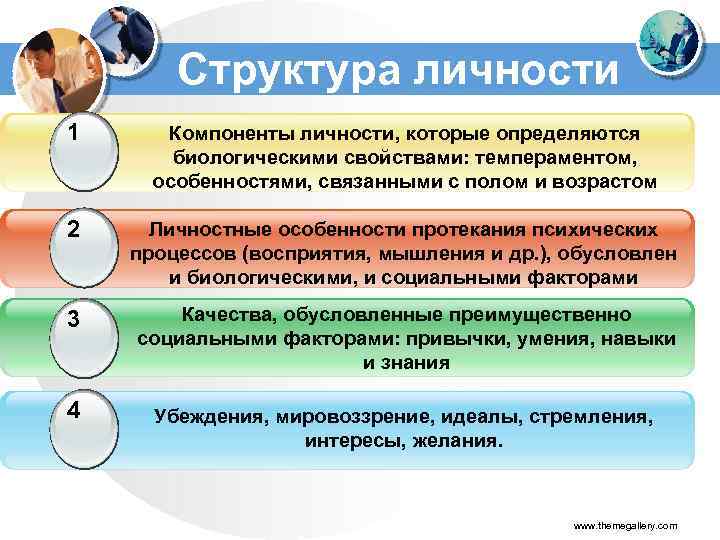 Структура личности

1

Компоненты личности, которые определяются биологическими свойствами: темпераментом, особенностями, связанными с полом и возрастом

2

Личностные особенности протекания психических процессов (восприятия, мышления и др.), обусловлен и биологическими, и социальными факторами

3

Качества, обусловленные преимущественно социальными факторами: привычки, умения, навыки и знания

4

Убеждения, мировоззрение, идеалы, стремления, интересы, желания.

www.themegallery.com